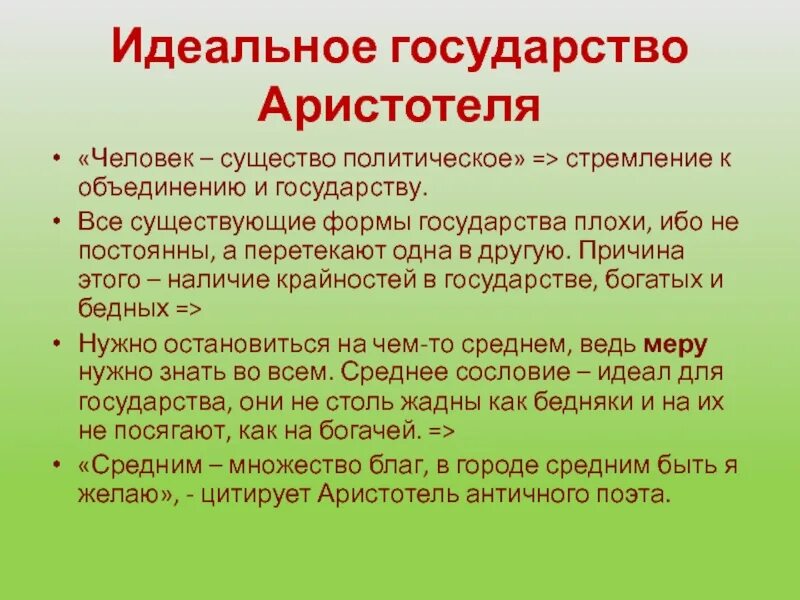 Идеальное государство Аристотеля

• «Человек – существо политическое» => стремление к объединению и государству.

• Все существующие формы государства плохи, ибо не постоянны, а перетекают одна в другую. Причина этого – наличие крайностей в государстве, богатых и бедных =>

• Нужно остановиться на чем-то среднем, ведь меру нужно знать во всем. Среднее сословие – идеал для государства, они не столь жадны как бедняки и на их не посягают, как на богачей. =>

• «Средним – множество благ, в городе средним быть я желаю», - цитирует Аристотель античного поэта.